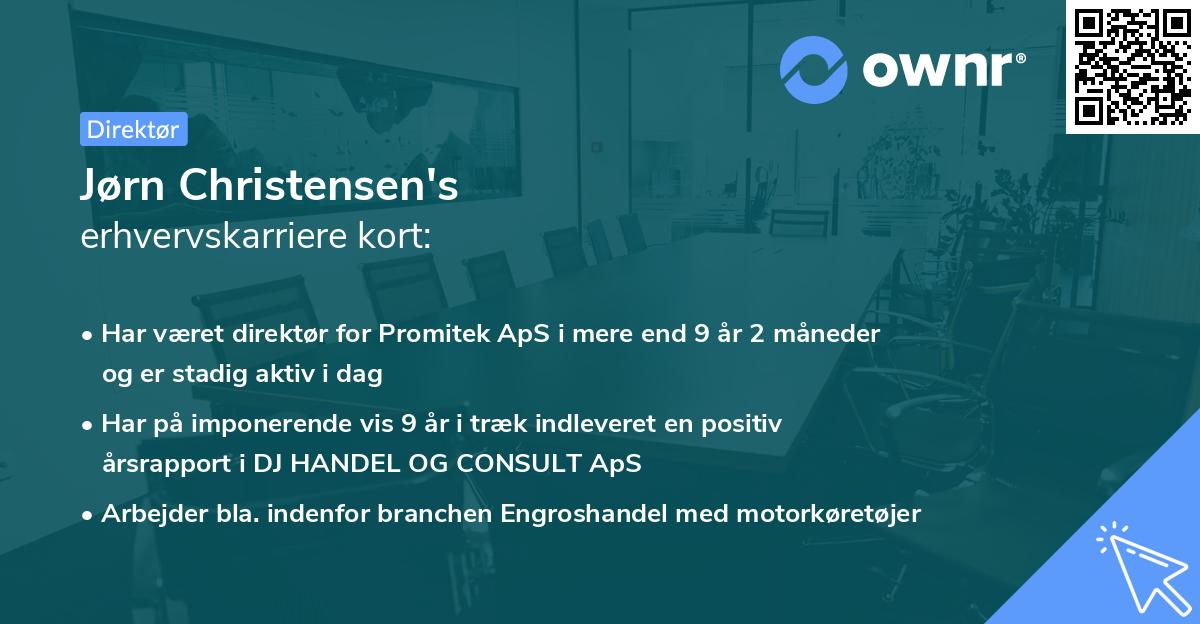 ownr®

Direktør

Jørn Christensen's
erhvervskarriere kort:

• Har været direktør for Promitek ApS i mere end 9 år 2 måneder og er stadig aktiv i dag

• Har på imponerende vis 9 år i træk indleveret en positiv årsrapport i DJ HANDEL OG CONSULT ApS

• Arbejder bla. indenfor branchen Engroshandel med motorkøretøjer